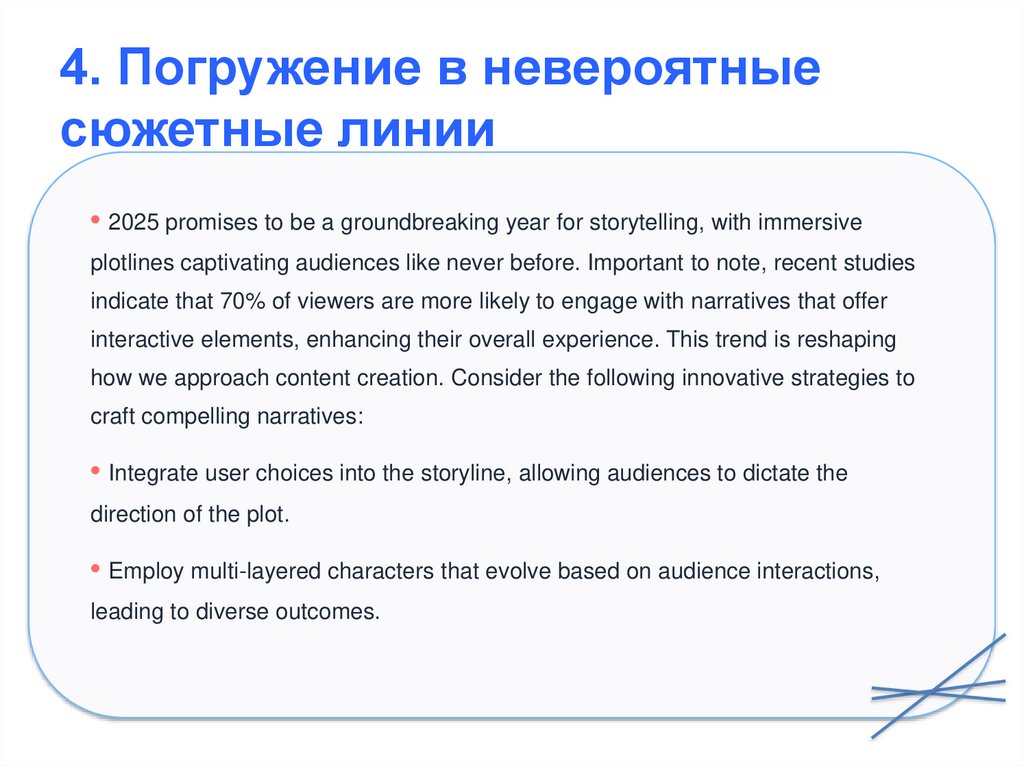 4. Погружение в невероятные сюжетные линии

• 2025 promises to be a groundbreaking year for storytelling, with immersive plotlines captivating audiences like never before. Important to note, recent studies indicate that 70% of viewers are more likely to engage with narratives that offer interactive elements, enhancing their overall experience. This trend is reshaping how we approach content creation. Consider the following innovative strategies to craft compelling narratives:

• Integrate user choices into the storyline, allowing audiences to dictate the direction of the plot.

• Employ multi-layered characters that evolve based on audience interactions, leading to diverse outcomes.